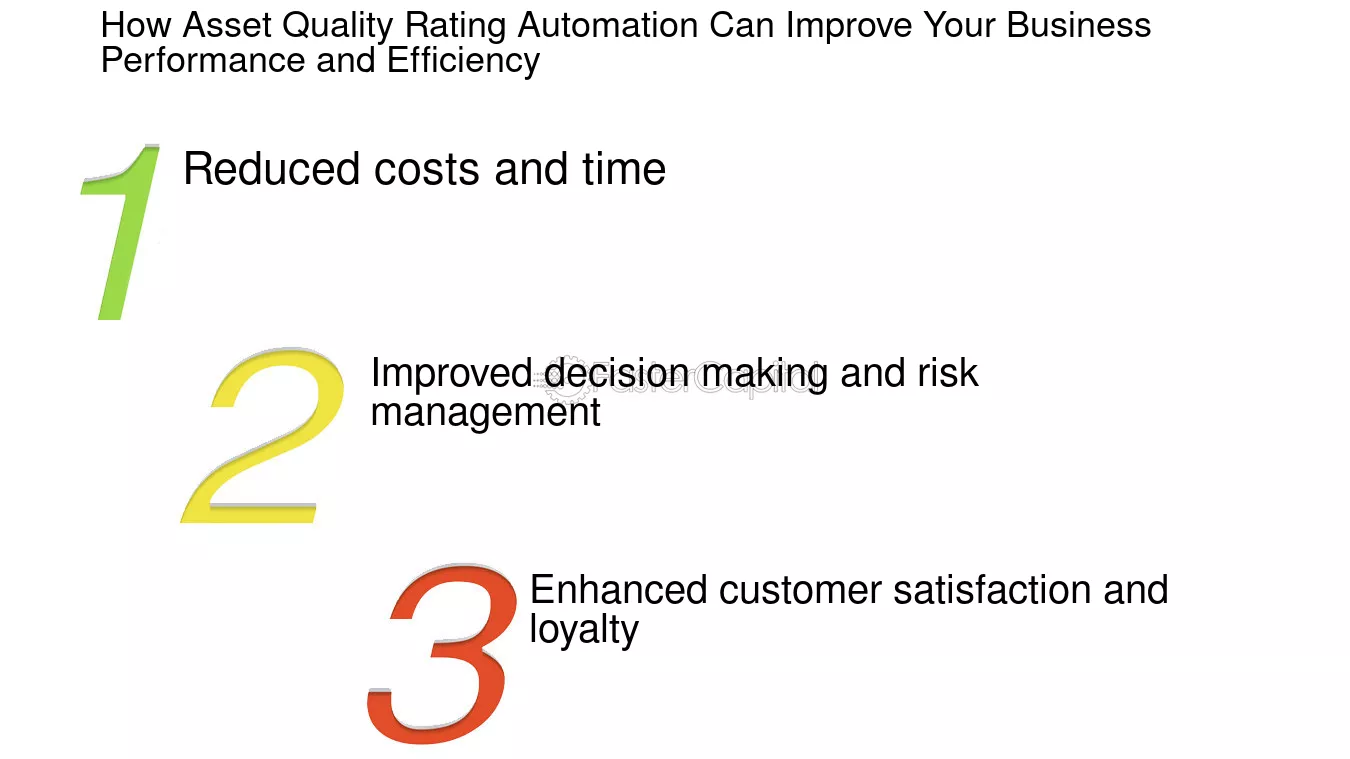 How Asset Quality Rating Automation Can Improve Your Business Performance and Efficiency

1 Reduced costs and time

2 Improved decision making and risk management

3 Enhanced customer satisfaction and loyalty

FasterCapital